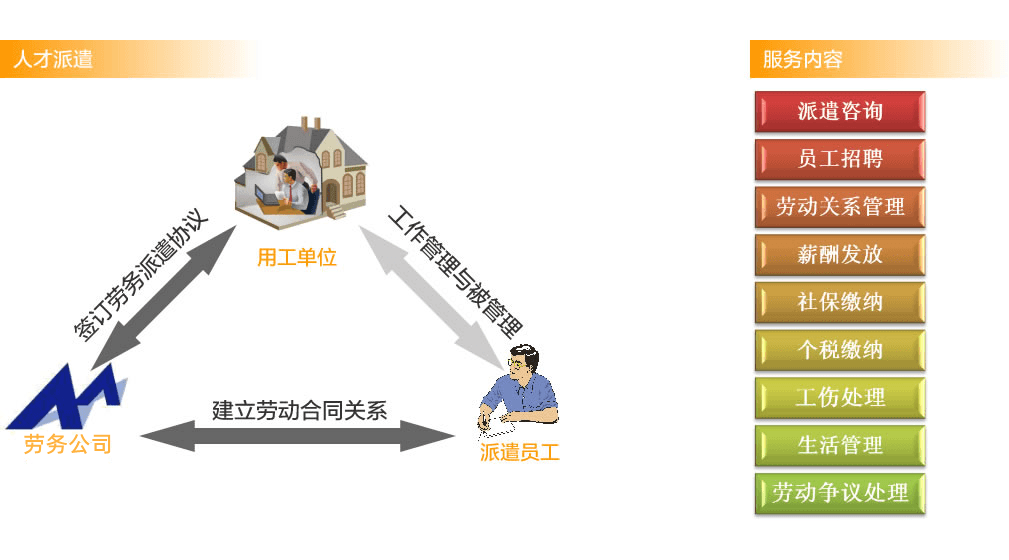 人才派遣

用工单位

签订劳务派遣协议

工作管理与被管理

劳务公司

建立劳动合同关系

派遣员工

服务内容

派遣咨询

员工招聘

劳动关系管理

薪酬发放

社保缴纳

个税缴纳

工伤处理

生活管理

劳动争议处理